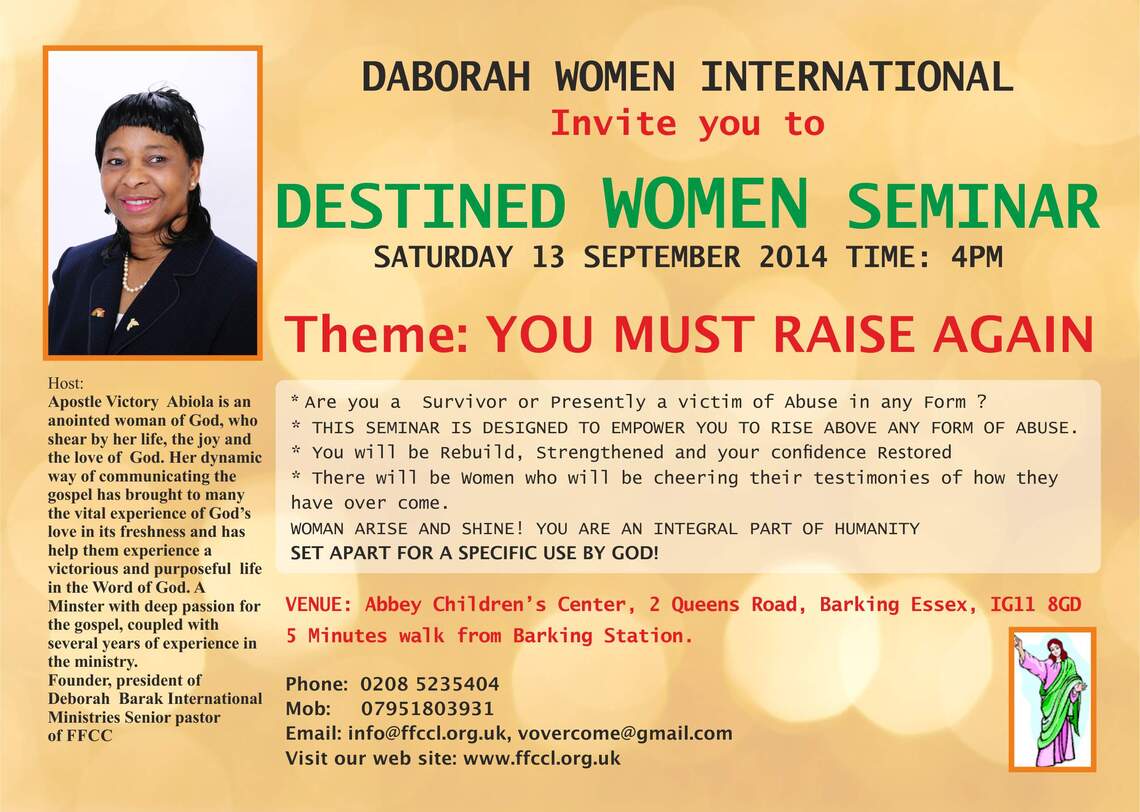 DABORAH WOMEN INTERNATIONAL
Invite you to

DESTINED WOMEN SEMINAR
SATURDAY 13 SEPTEMBER 2014 TIME: 4PM

Theme: YOU MUST RAISE AGAIN

Host:
Apostle Victory Abiola is an anointed woman of God, who shear by her life, the joy and the love of God. Her dynamic way of communicating the gospel has brought to many the vital experience of God's love in its freshness and has help them experience a victorious and purposeful life in the Word of God. A Minster with deep passion for the gospel, coupled with several years of experience in the ministry.
Founder, president of Deborah Barak International Ministries Senior pastor of FFCC

* Are you a Survivor or Presently a victim of Abuse in any Form ?
* THIS SEMINAR IS DESIGNED TO EMPOWER YOU TO RISE ABOVE ANY FORM OF ABUSE.
* You will be Rebuild, Strengthened and your confidence Restored
* There will be Women who will be cheering their testimonies of how they have over come.
WOMAN ARISE AND SHINE! YOU ARE AN INTEGRAL PART OF HUMANITY
SET APART FOR A SPECIFIC USE BY GOD!

VENUE: Abbey Children's Center, 2 Queens Road, Barking Essex, IG11 8GD
5 Minutes walk from Barking Station.

Phone: 0208 5235404
Mob: 07951803931
Email: info@ffccl.org.uk, vovercome@gmail.com
Visit our web site: www.ffccl.org.uk